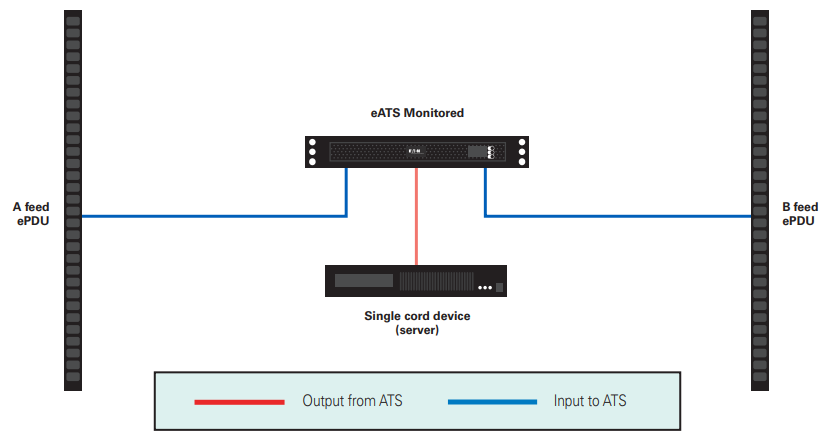 eATS Monitored

A feed
ePDU

B feed
ePDU

Single cord device
(server)

Output from ATS

Input to ATS